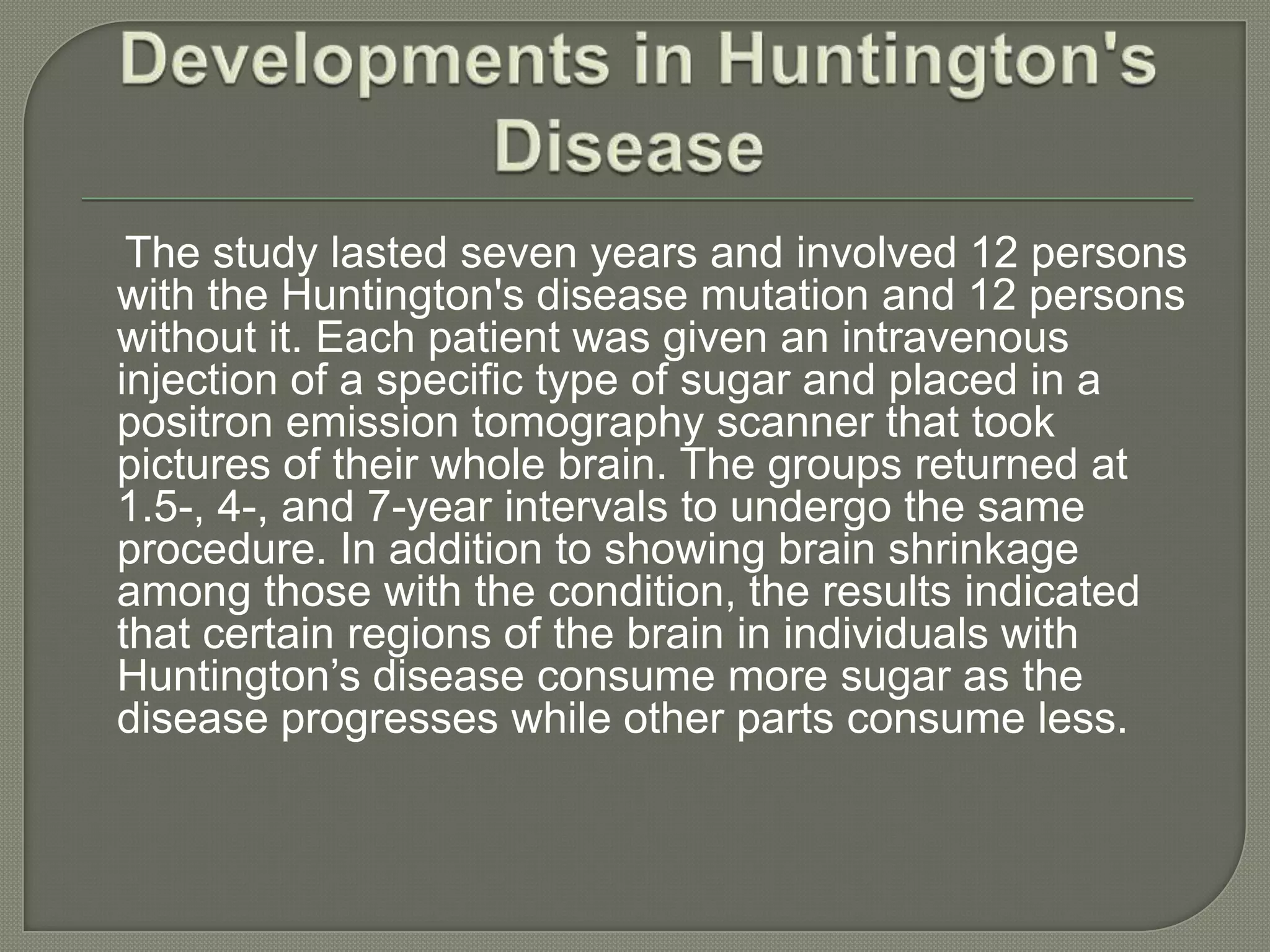 Developments in Huntington's Disease

The study lasted seven years and involved 12 persons with the Huntington's disease mutation and 12 persons without it. Each patient was given an intravenous injection of a specific type of sugar and placed in a positron emission tomography scanner that took pictures of their whole brain. The groups returned at 1.5-, 4-, and 7-year intervals to undergo the same procedure. In addition to showing brain shrinkage among those with the condition, the results indicated that certain regions of the brain in individuals with Huntington’s disease consume more sugar as the disease progresses while other parts consume less.